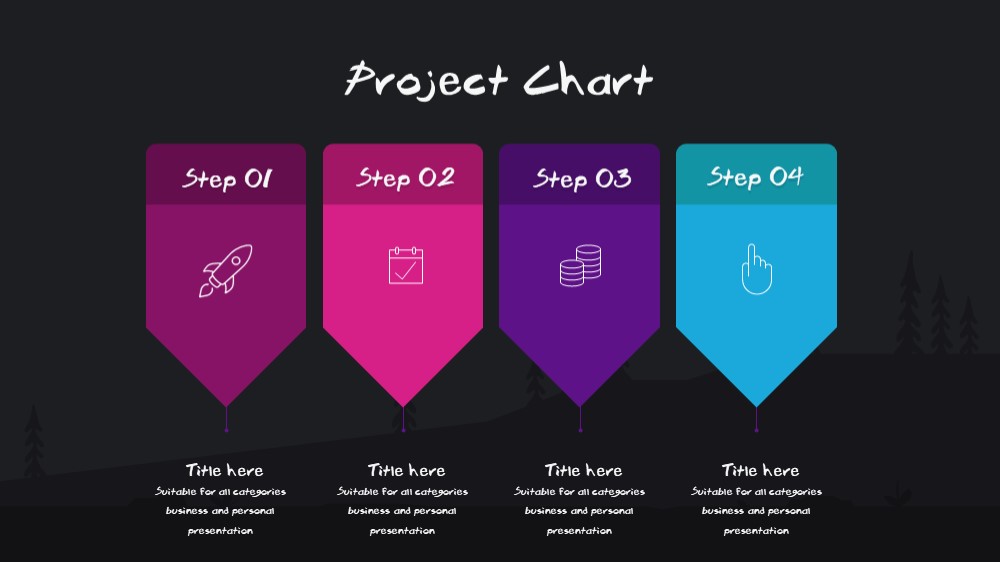 Project Chart

Step 01

Step 02

Step 03

Step 04

Title here
Suitable for all categories business and personal presentation

Title here
Suitable for all categories business and personal presentation

Title here
Suitable for all categories business and personal presentation

Title here
Suitable for all categories business and personal presentation